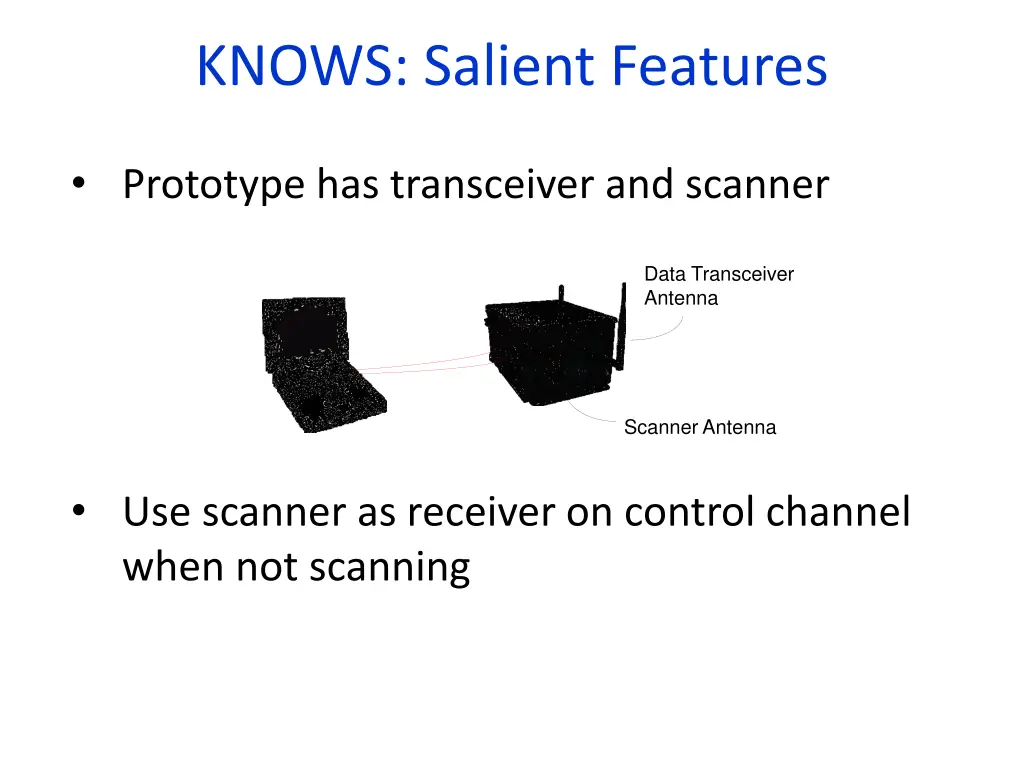 KNOWS: Salient Features

• Prototype has transceiver and scanner

Data Transceiver Antenna

Scanner Antenna

• Use scanner as receiver on control channel when not scanning